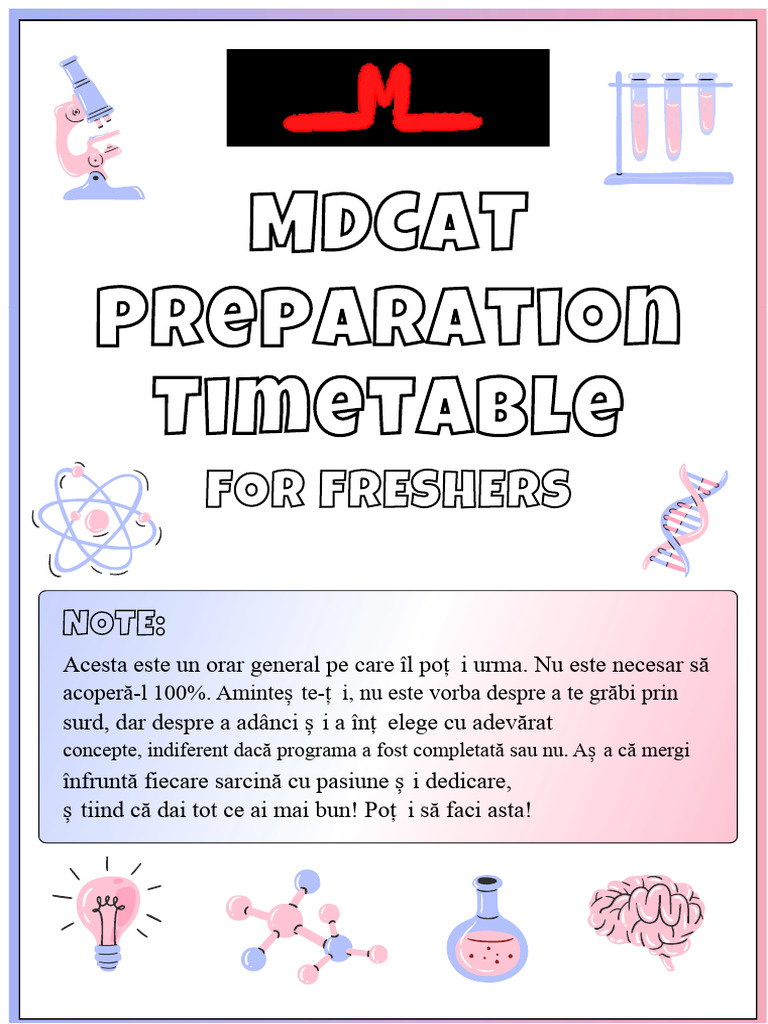 M

MDCAT PREPARATION TIMETABLE

FOR FRESHERS

NOTE:

Acesta este un orar general pe care îl poț i urma. Nu este necesar să acoperă-l 100%. Aminteș te-ț i, nu este vorba despre a te grăbi prin surd, dar despre a adânci ș i a înț elege cu adevărat concepte, indiferent dacă programa a fost completată sau nu. Aș a că mergi înfruntă fiecare sarcină cu pasiune ș i dedicare, ș tiind că dai tot ce ai mai bun! Poț i să faci asta!